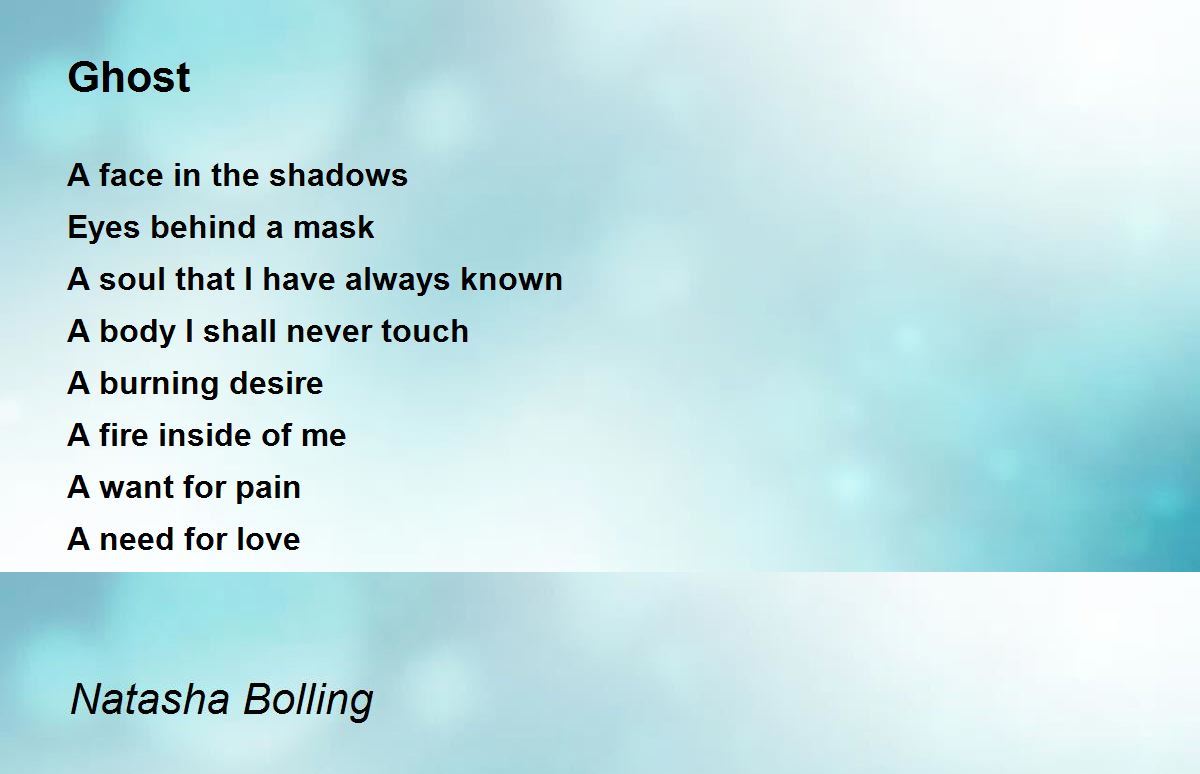 Ghost

A face in the shadows
Eyes behind a mask
A soul that I have always known
A body I shall never touch
A burning desire
A fire inside of me
A want for pain
A need for love

Natasha Bolling